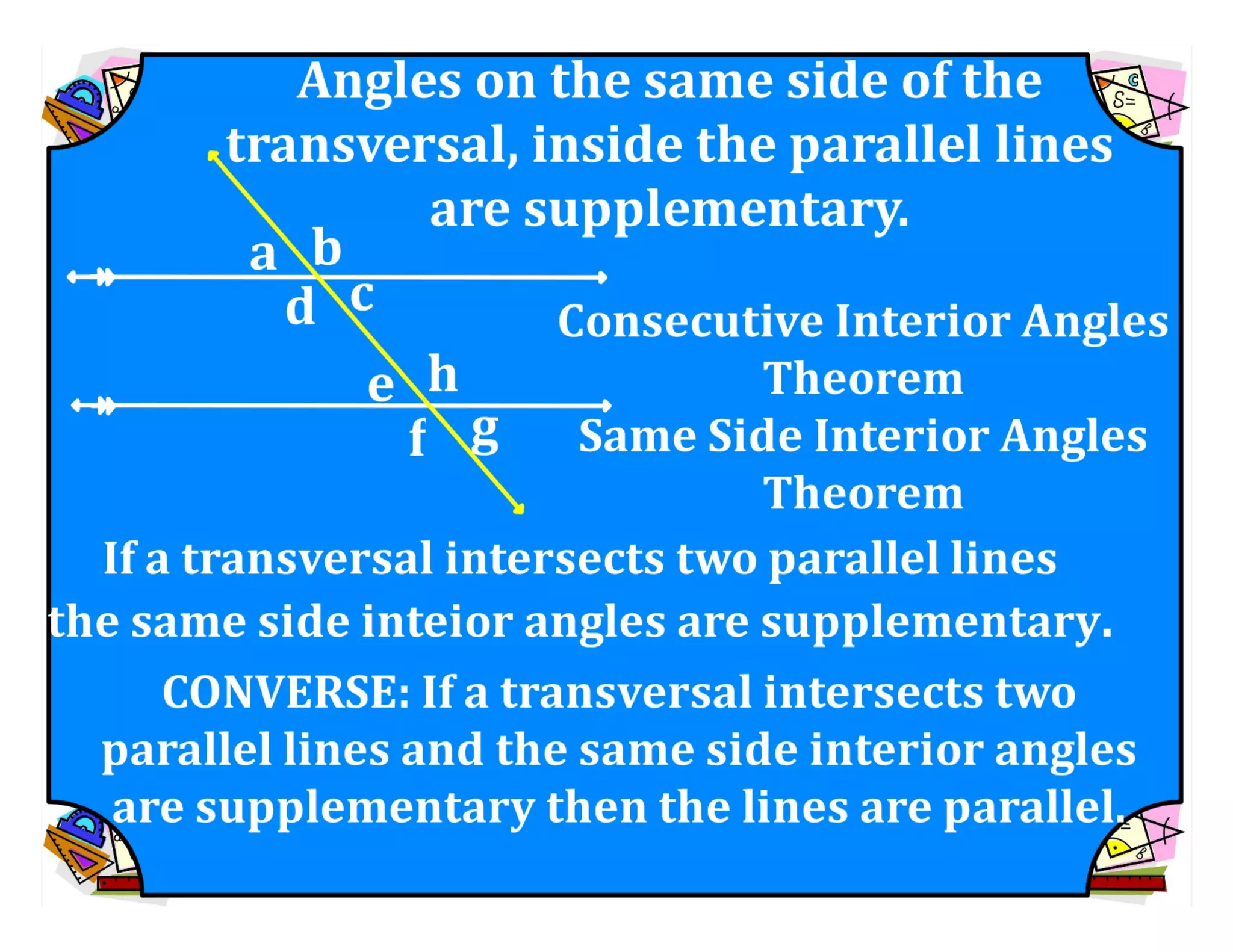 Angles on the same side of the transversal, inside the parallel lines are supplementary.

a b
d c

e h
f g

Consecutive Interior Angles Theorem

Same Side Interior Angles Theorem

If a transversal intersects two parallel lines the same side inteior angles are supplementary.

CONVERSE: If a transversal intersects two parallel lines and the same side interior angles are supplementary then the lines are parallel.